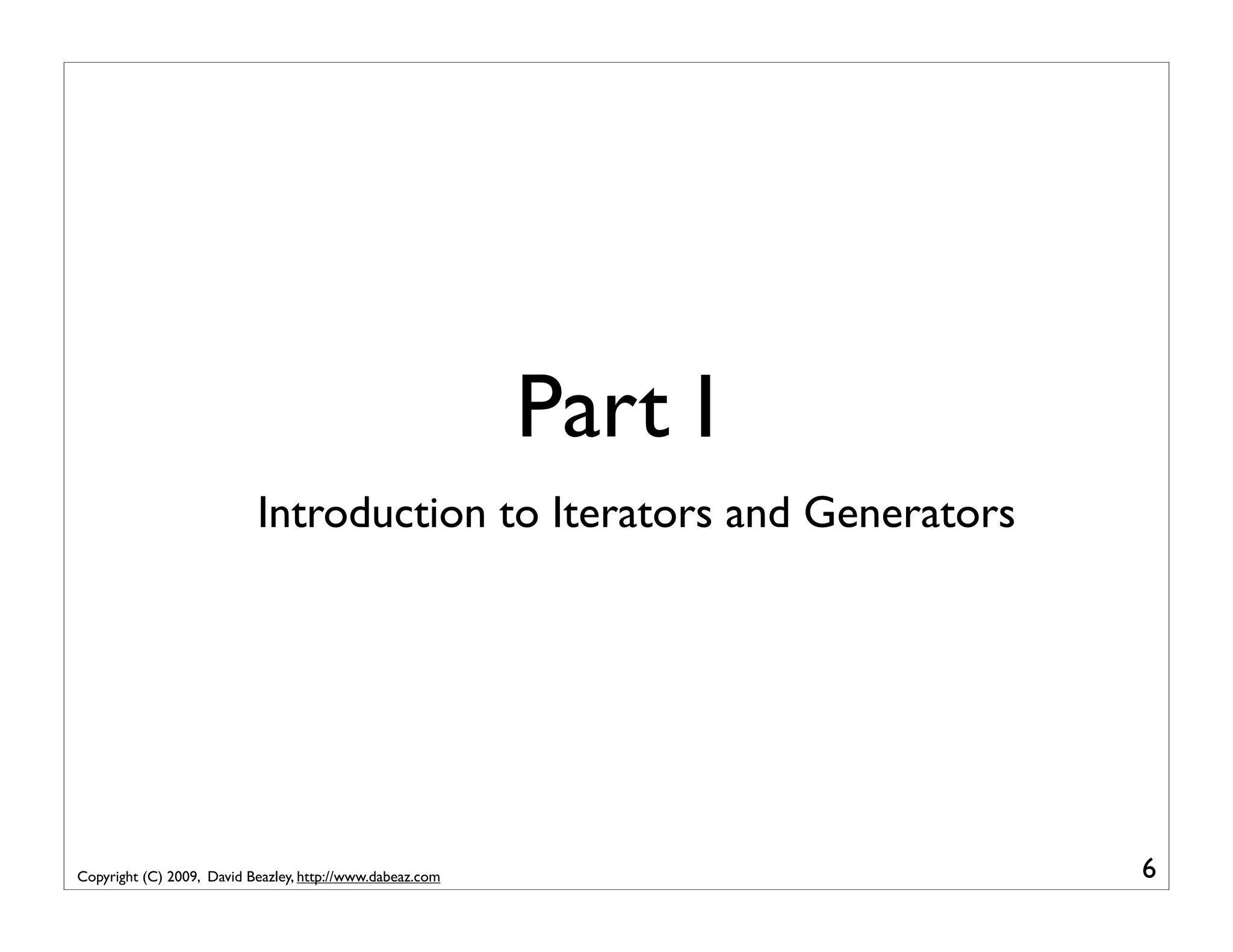 Part I

Introduction to Iterators and Generators

Copyright (C) 2009, David Beazley, http://www.dabeaz.com

6